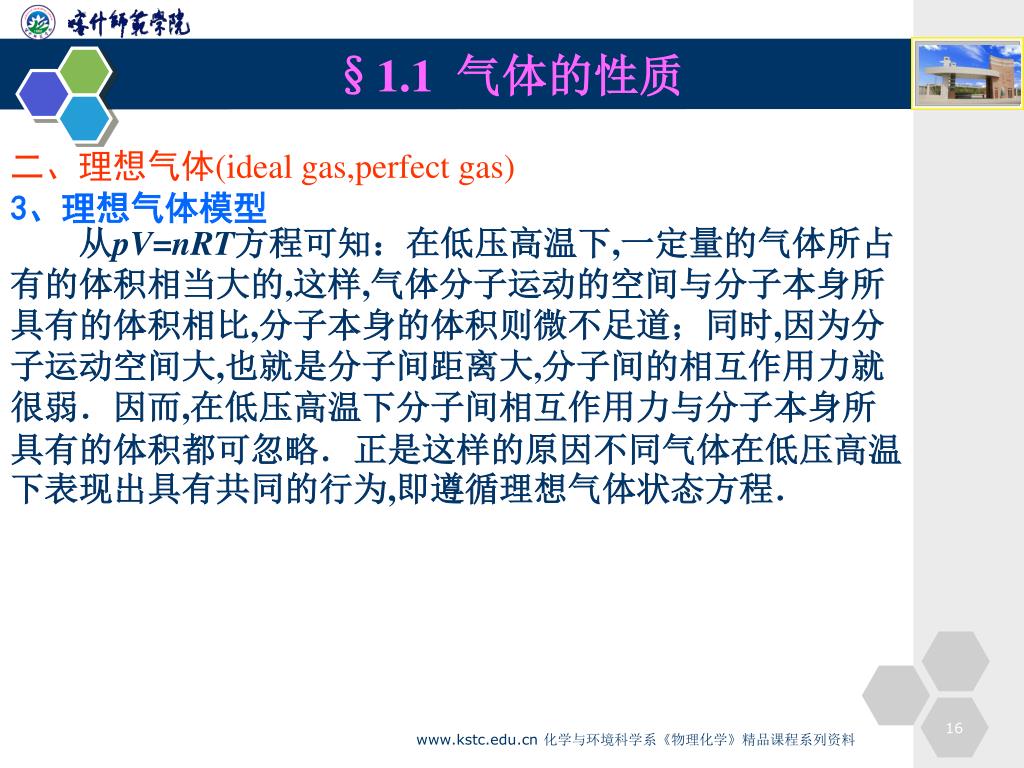 喀什师范学院

§1.1 气体的性质

二、理想气体(ideal gas,perfect gas)

3、理想气体模型

从$pV=nRT$方程可知：在低压高温下,一定量的气体所占有的体积相当大的,这样,气体分子运动的空间与分子本身所具有的体积相比,分子本身的体积则微不足道；同时,因为分子运动空间大,也就是分子间距离大,分子间的相互作用力就很弱．因而,在低压高温下分子间相互作用力与分子本身所具有的体积都可忽略．正是这样的原因不同气体在低压高温下表现出具有共同的行为,即遵循理想气体状态方程．

www.kstc.edu.cn 化学与环境科学系《物理化学》精品课程系列资料

16